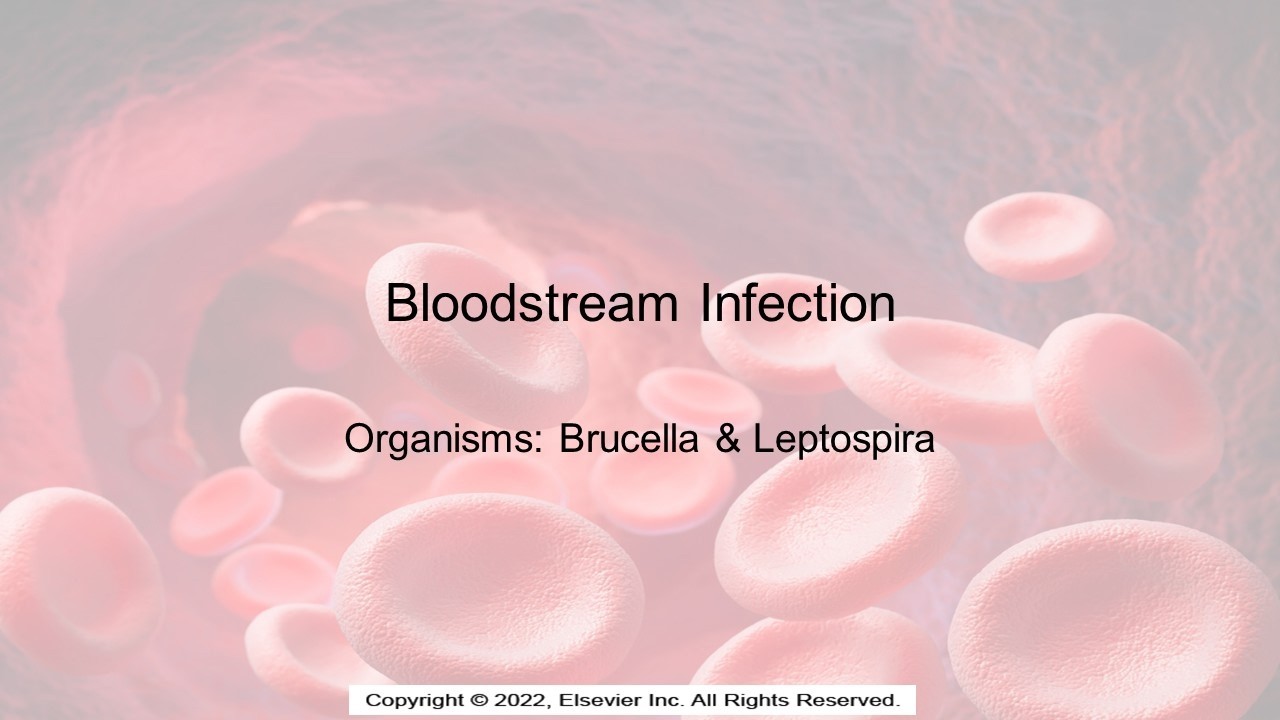 Bloodstream Infection

Organisms: Brucella & Leptospira

Copyright © 2022, Elsevier Inc. All Rights Reserved.